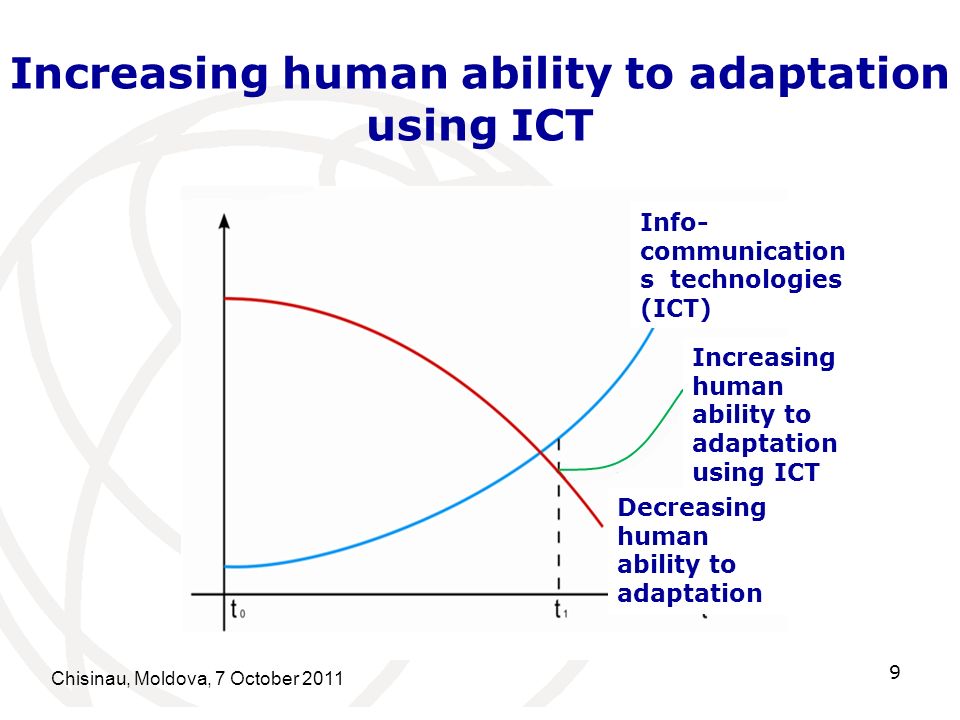 Increasing human ability to adaptation using ICT

Info-communications technologies (ICT)

Increasing human ability to adaptation using ICT

Decreasing human ability to adaptation

$t_0$

$t_1$

Chisinau, Moldova, 7 October 2011

9